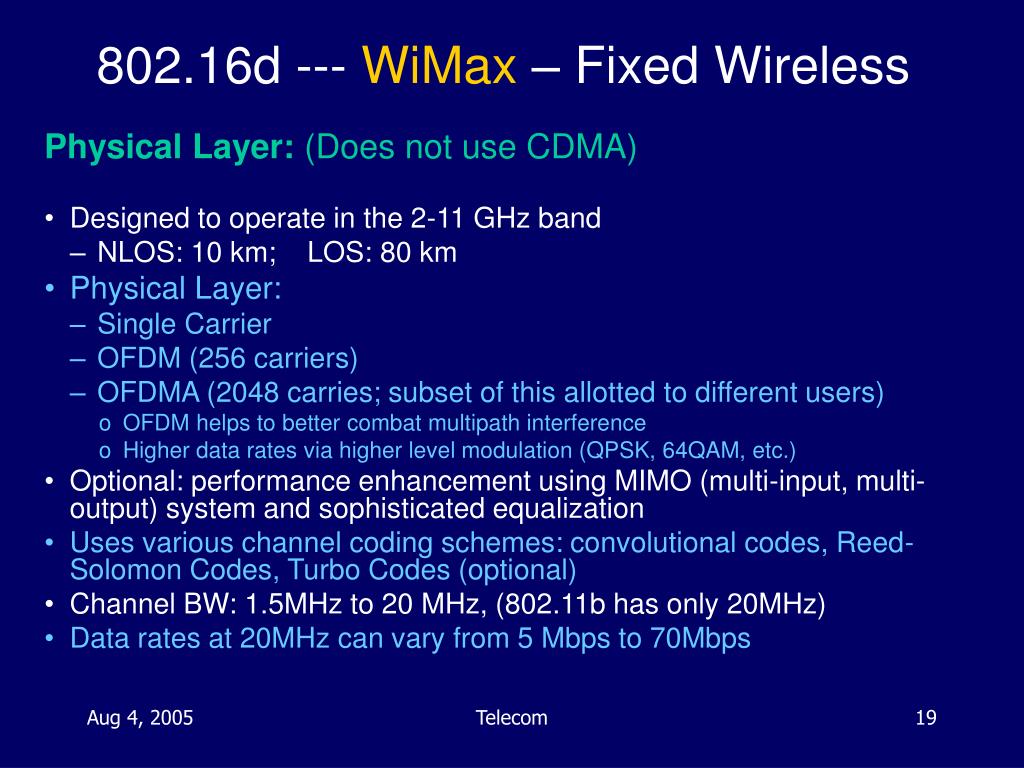 802.16d --- WiMax – Fixed Wireless

Physical Layer: (Does not use CDMA)

• Designed to operate in the 2-11 GHz band
– NLOS: 10 km; LOS: 80 km
• Physical Layer:
– Single Carrier
– OFDM (256 carriers)
– OFDMA (2048 carries; subset of this allotted to different users)
o OFDM helps to better combat multipath interference
o Higher data rates via higher level modulation (QPSK, 64QAM, etc.)
• Optional: performance enhancement using MIMO (multi-input, multi-output) system and sophisticated equalization
• Uses various channel coding schemes: convolutional codes, Reed-Solomon Codes, Turbo Codes (optional)
• Channel BW: 1.5MHz to 20 MHz, (802.11b has only 20MHz)
• Data rates at 20MHz can vary from 5 Mbps to 70Mbps

Aug 4, 2005 Telecom 19